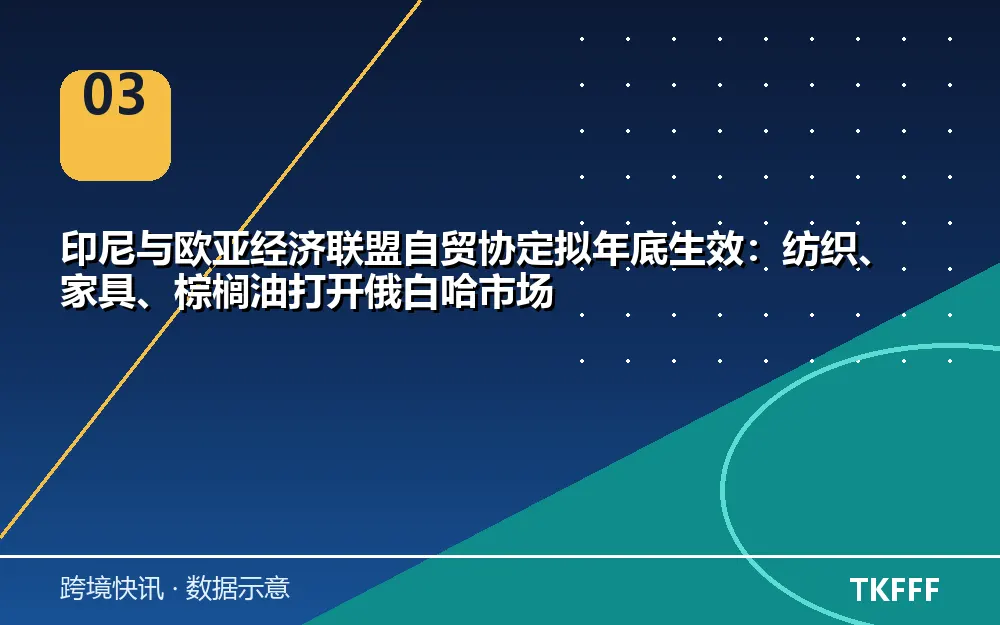 03

印尼与欧亚经济联盟自贸协定拟年底生效：纺织、家具、棕榈油打开俄白哈市场

跨境快讯 · 数据示意

TKFFF